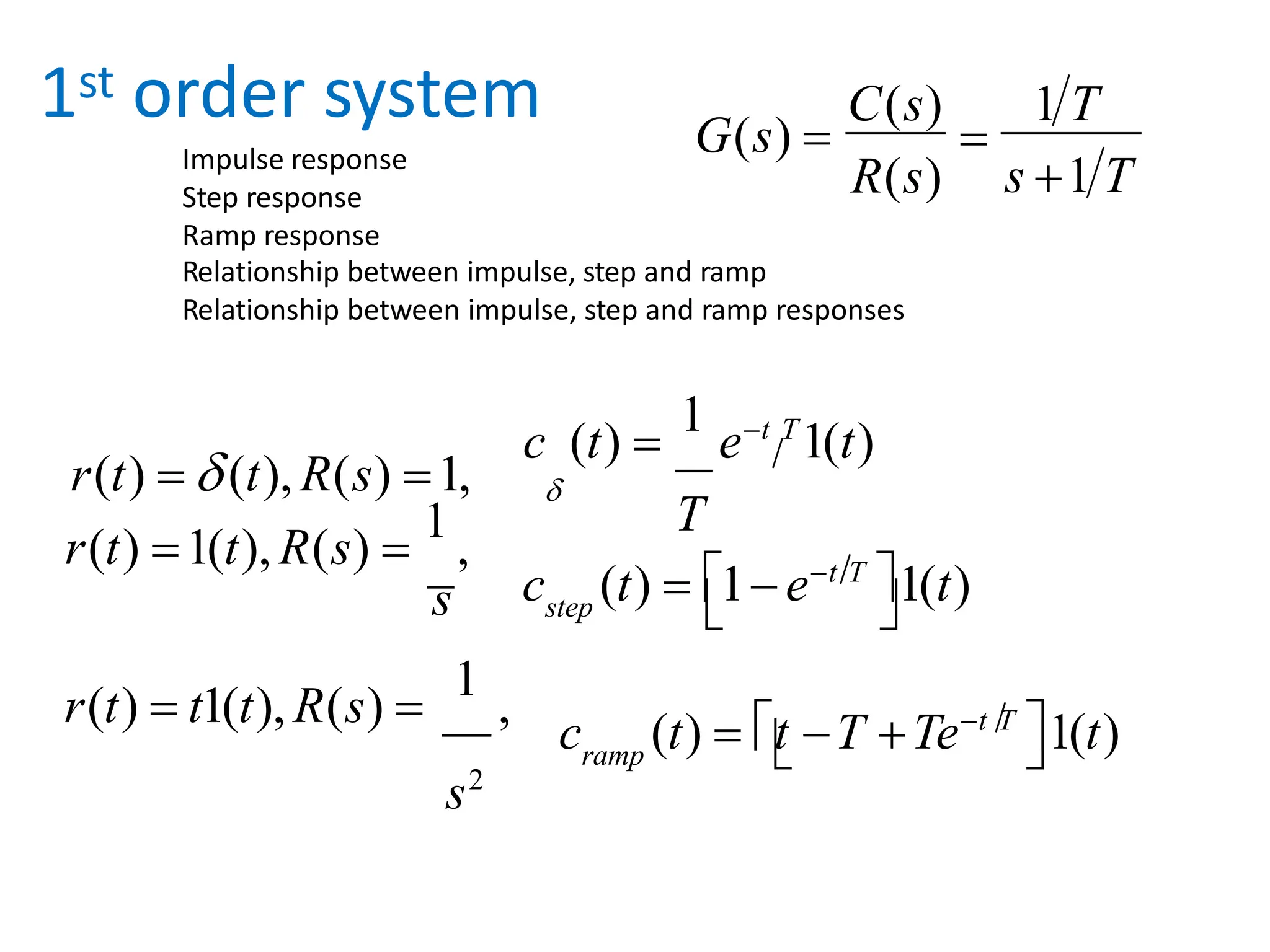 1st order system

$G(s) = \frac{C(s)}{R(s)} = \frac{1/T}{s + 1/T}$

Impulse response
Step response
Ramp response
Relationship between impulse, step and ramp
Relationship between impulse, step and ramp responses

$r(t) = \delta(t), R(s) = 1,$ $c_{\delta}(t) = \frac{1}{T} e^{-t/T} 1(t)$

$r(t) = 1(t), R(s) = \frac{1}{s},$ $c_{step}(t) = \left[1 - e^{-t/T}\right] 1(t)$

$r(t) = t1(t), R(s) = \frac{1}{s^2},$ $c_{ramp}(t) = \left[t - T + Te^{-t/T}\right] 1(t)$